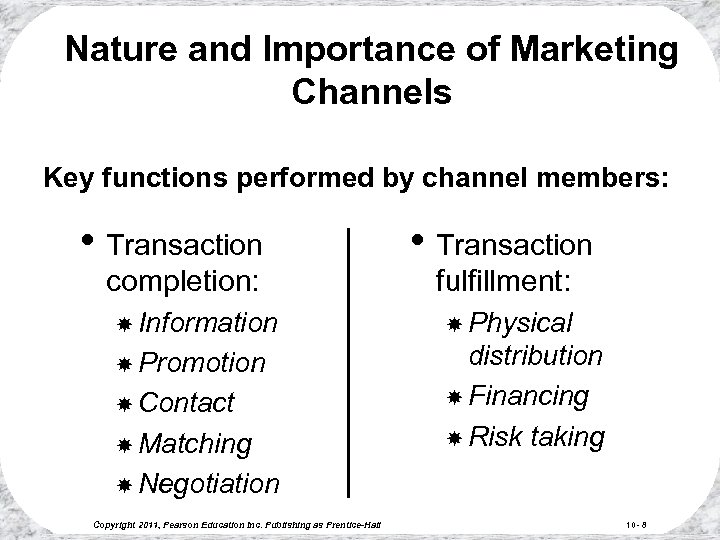 Nature and Importance of Marketing Channels

Key functions performed by channel members:

• Transaction completion:
* Information
* Promotion
* Contact
* Matching
* Negotiation

• Transaction fulfillment:
* Physical distribution
* Financing
* Risk taking

Copyright 2011, Pearson Education Inc. Publishing as Prentice-Hall

10- 8